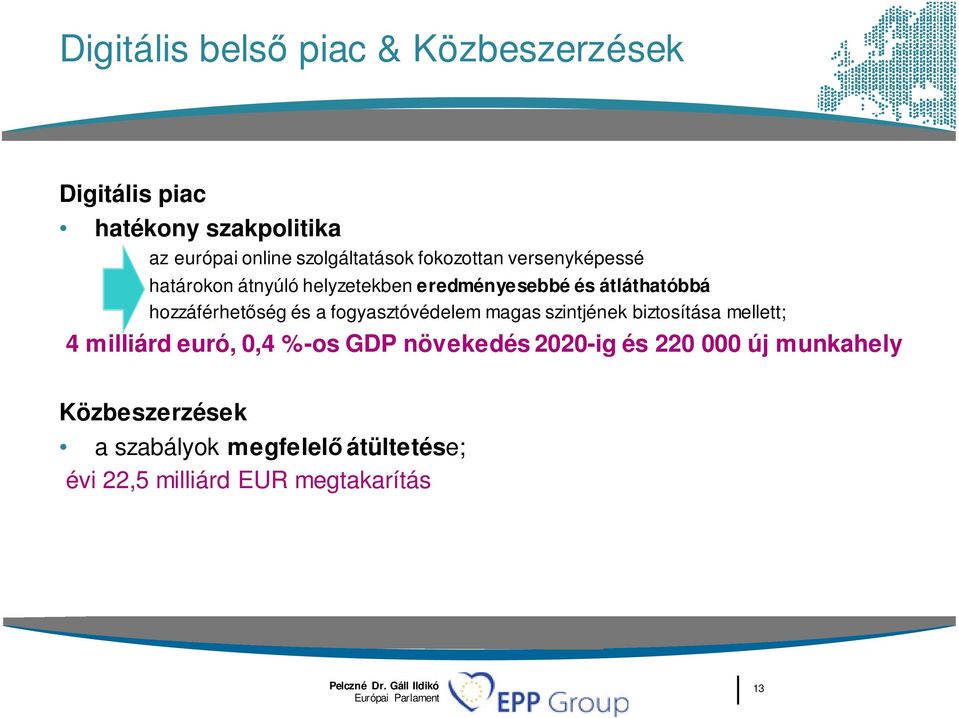 Digitális belső piac & Közbeszerzések

Digitális piac
• hatékony szakpolitika
az európai online szolgáltatások fokozottan versenyképessé határokon átnyúló helyzetekben eredményesebbé és átláthatóbbá hozzáférhetőség és a fogyasztóvédelem magas szintjének biztosítása mellett;
4 milliárd euró, 0,4 %-os GDP növekedés 2020-ig és 220 000 új munkahely

Közbeszerzések
• a szabályok megfelelő átültetése;
évi 22,5 milliárd EUR megtakarítás

Pelczné Dr. Gáll Ildikó
Európai Parlament
EPP Group
13